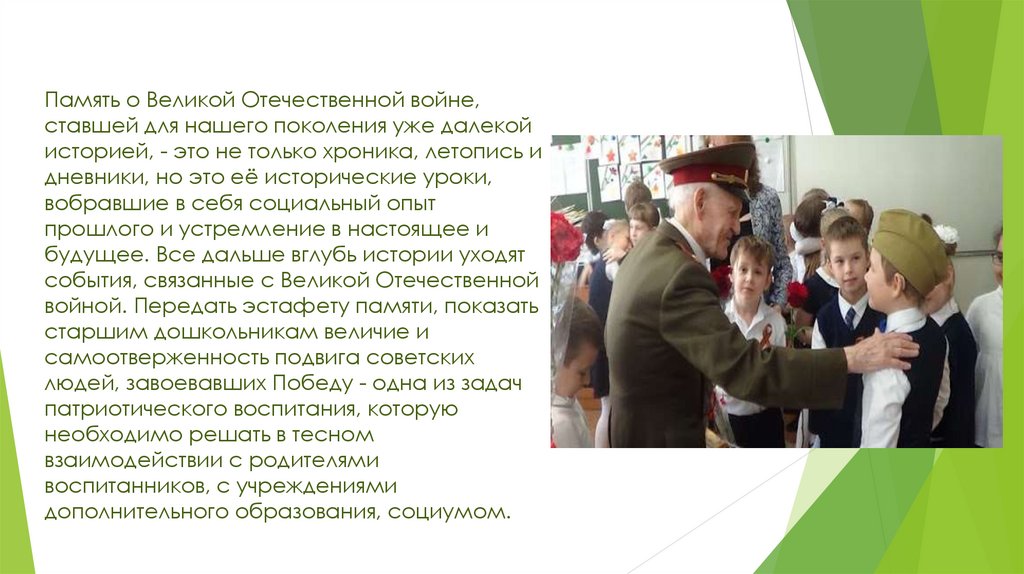 Память о Великой Отечественной войне, ставшей для нашего поколения уже далекой историей, - это не только хроника, летопись и дневники, но это её исторические уроки, вобравшие в себя социальный опыт прошлого и устремление в настоящее и будущее. Все дальше вглубь истории уходят события, связанные с Великой Отечественной войной. Передать эстафету памяти, показать старшим дошкольникам величие и самоотверженность подвига советских людей, завоевавших Победу - одна из задач патриотического воспитания, которую необходимо решать в тесном взаимодействии с родителями воспитанников, с учреждениями дополнительного образования, социумом.